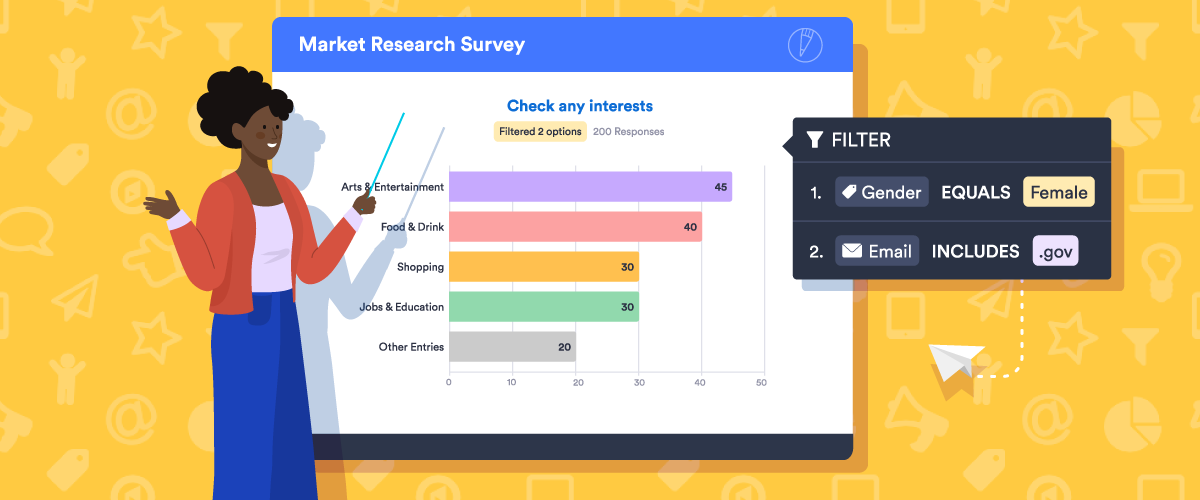 Market Research Survey

Check any interests

Filtered 2 options 200 Responses

Arts & Entertainment 45
Food & Drink 40
Shopping 30
Jobs & Education 30
Other Entries 20

0 10 20 30 40 50

FILTER

1. Gender EQUALS Female

2. Email INCLUDES .gov